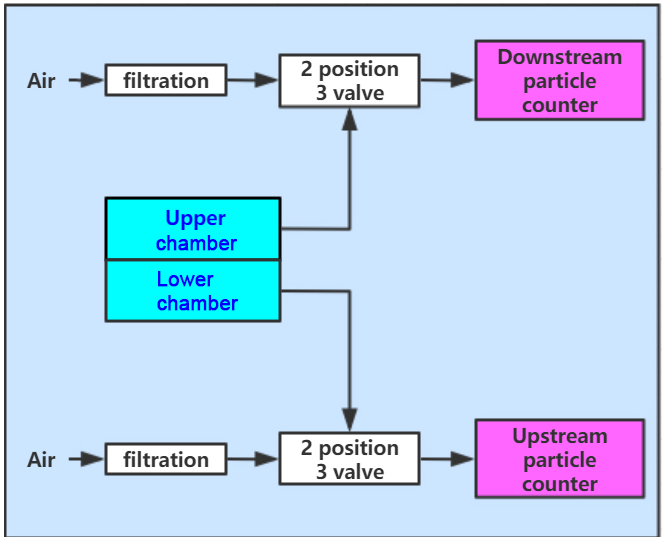 Air

filtration

2 position
3 valve

Downstream
particle
counter

Upper
chamber

Lower
chamber

Air

filtration

2 position
3 valve

Upstream
particle
counter